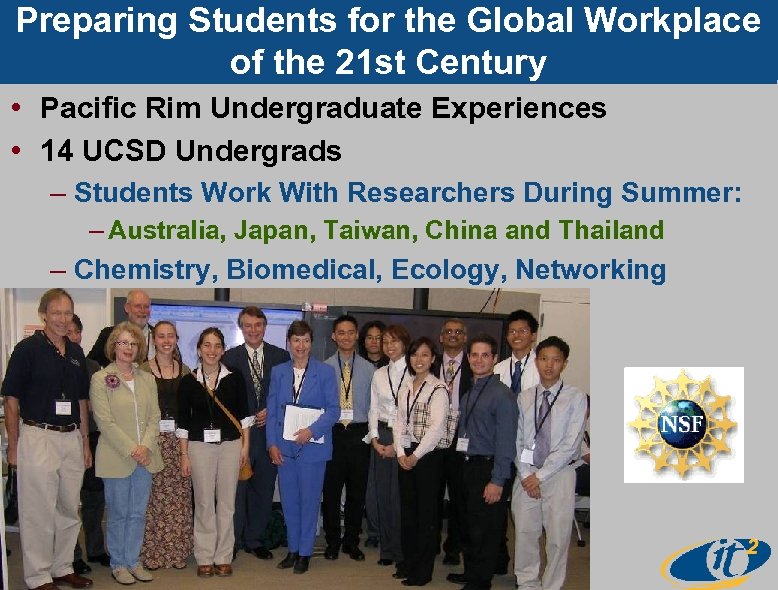 Preparing Students for the Global Workplace of the 21st Century

• Pacific Rim Undergraduate Experiences
• 14 UCSD Undergrads
– Students Work With Researchers During Summer:
– Australia, Japan, Taiwan, China and Thailand
– Chemistry, Biomedical, Ecology, Networking

NSF

it²